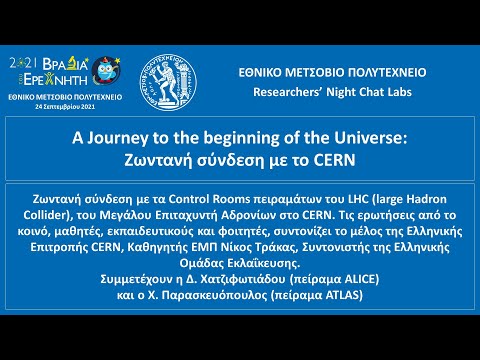 2021 ΒΡΑΔΙΑ του ΕΡΕΥΝΗΤΗ
ΕΘΝΙΚΟ ΜΕΤΣΟΒΙΟ ΠΟΛΥΤΕΧΝΕΙΟ
24 Σεπτεμβρίου 2021

ΕΘΝΙΚΟ ΜΕΤΣΟΒΙΟ ΠΟΛΥΤΕΧΝΕΙΟ
Researchers' Night Chat Labs

A Journey to the beginning of the Universe:
Ζωντανή σύνδεση με το CERN

Ζωντανή σύνδεση με τα Control Rooms πειραμάτων του LHC (large Hadron Collider), του Μεγάλου Επιταχυντή Αδρονίων στο CERN. Τις ερωτήσεις από το κοινό, μαθητές, εκπαιδευτικούς και φοιτητές, συντονίζει το μέλος της Ελληνικής Επιτροπής CERN, Καθηγητής ΕΜΠ Νίκος Τράκας, Συντονιστής της Ελληνικής Ομάδας Εκλαΐκευσης.
Συμμετέχουν η Δ. Χατζιφωτιάδου (πείραμα ALICE)
και ο Χ. Παρασκευόπουλος (πείραμα ATLAS)